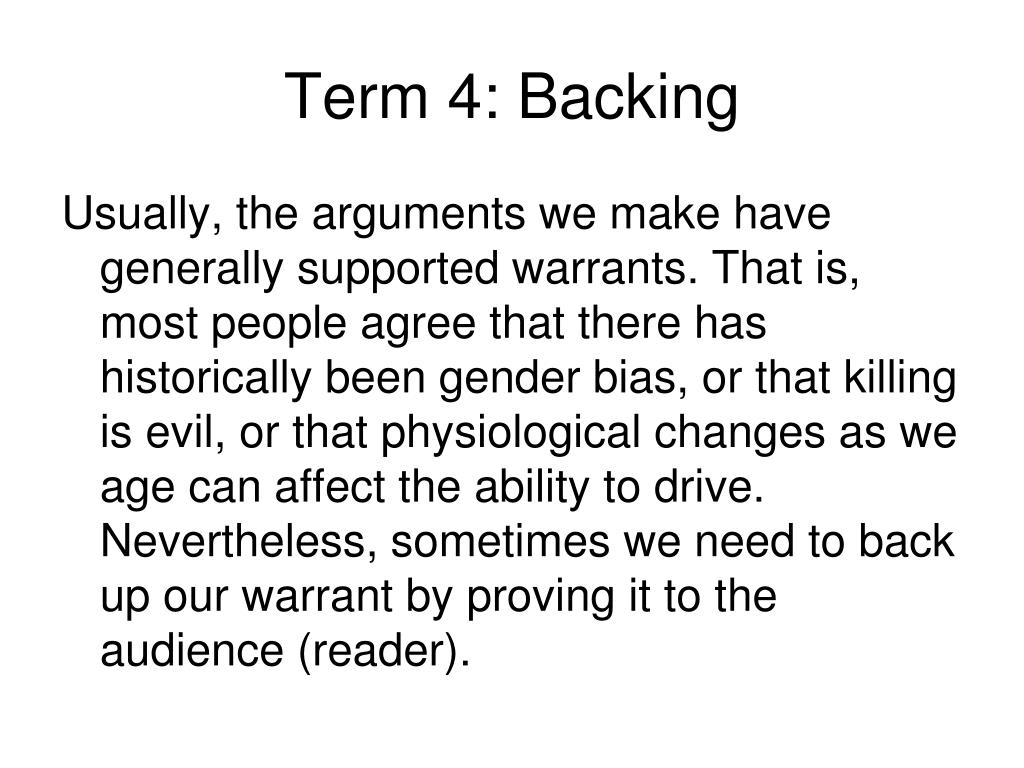 Term 4: Backing

Usually, the arguments we make have generally supported warrants. That is, most people agree that there has historically been gender bias, or that killing is evil, or that physiological changes as we age can affect the ability to drive. Nevertheless, sometimes we need to back up our warrant by proving it to the audience (reader).